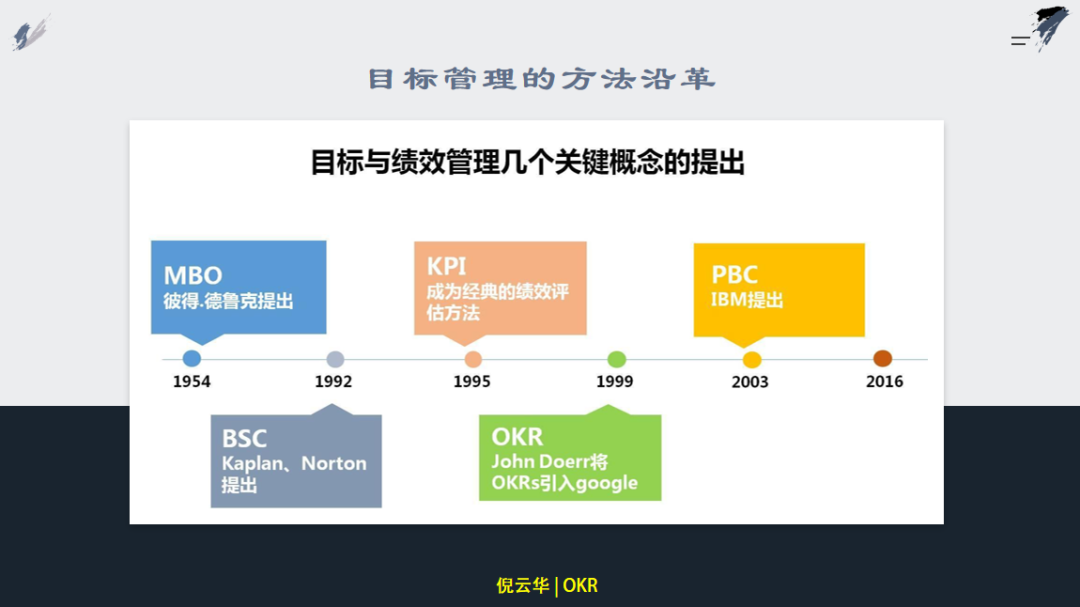 目标管理的方法沿革

目标与绩效管理几个关键概念的提出

MBO
彼得.德鲁克提出

KPI
成为经典的绩效评估方法

PBC
IBM提出

1954 1992 1995 1999 2003 2016

BSC
Kaplan、Norton提出

OKR
John Doerr将OKRs引入google

倪云华 | OKR